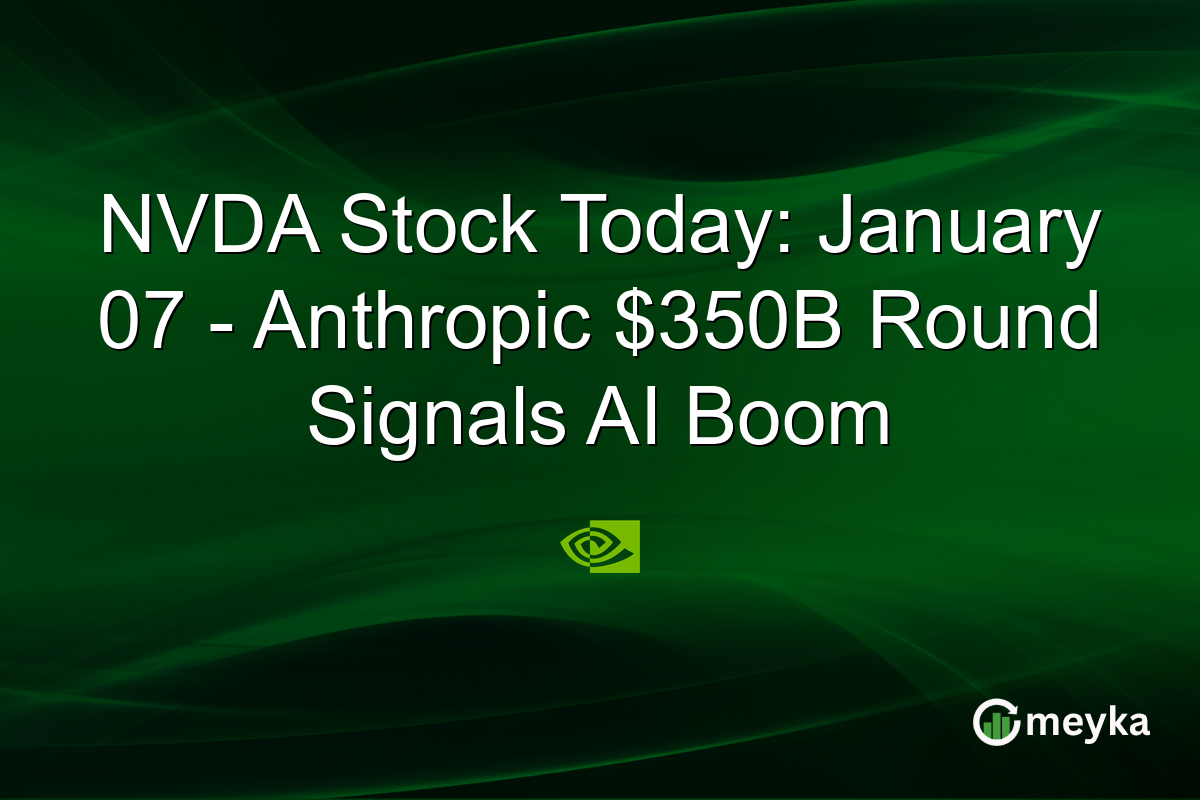 NVDA Stock Today: January 07 - Anthropic \$350B Round Signals AI Boom

meyka